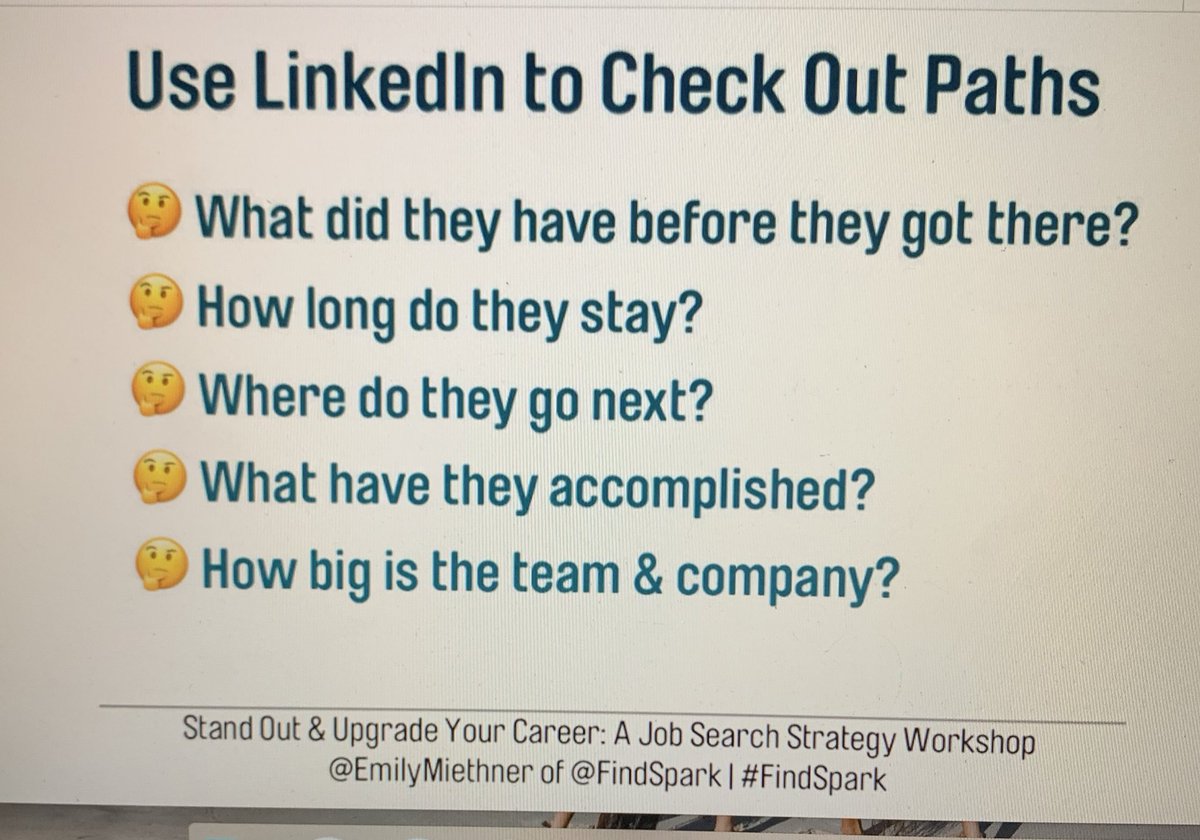 Use LinkedIn to Check Out Paths

🤔 What did they have before they got there?
🤔 How long do they stay?
🤔 Where do they go next?
🤔 What have they accomplished?
🤔 How big is the team & company?

Stand Out & Upgrade Your Career: A Job Search Strategy Workshop
@EmilyMiethner of @FindSpark | #FindSpark